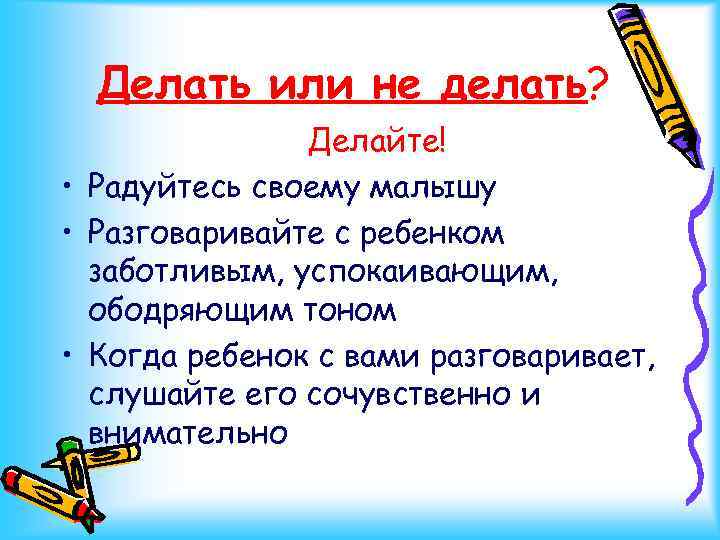 Делать или не делать?

Делайте!

• Радуйтесь своему малышу
• Разговаривайте с ребенком заботливым, успокаивающим, ободряющим тоном
• Когда ребенок с вами разговаривает, слушайте его сочувственно и внимательно